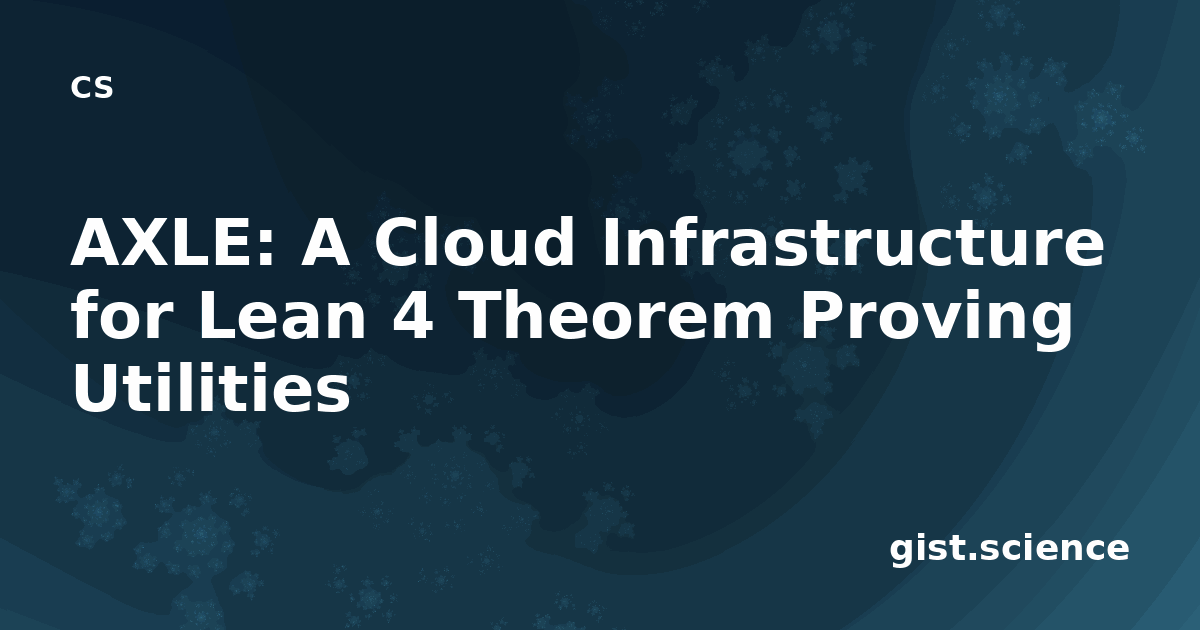 CS

AXLE: A Cloud Infrastructure for Lean 4 Theorem Proving Utilities

gist.science